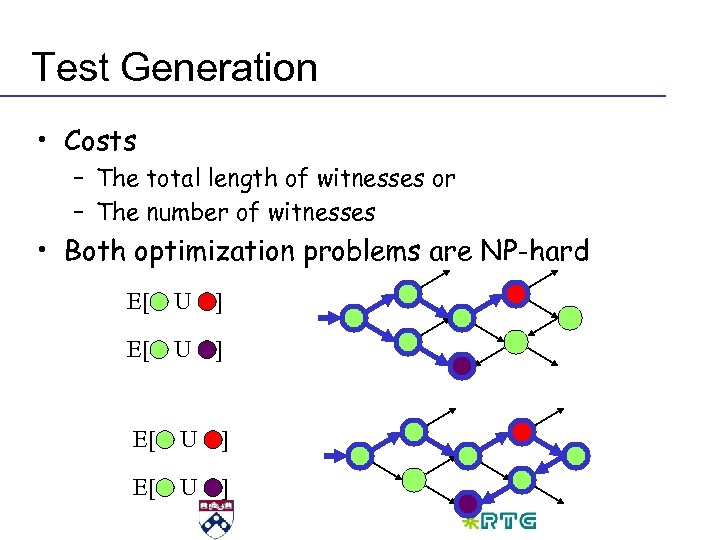 Test Generation

• Costs
  – The total length of witnesses or
  – The number of witnesses
• Both optimization problems are NP-hard

E[ U ]

E[ U ]

E[ U ]

E[ U ]

RTG